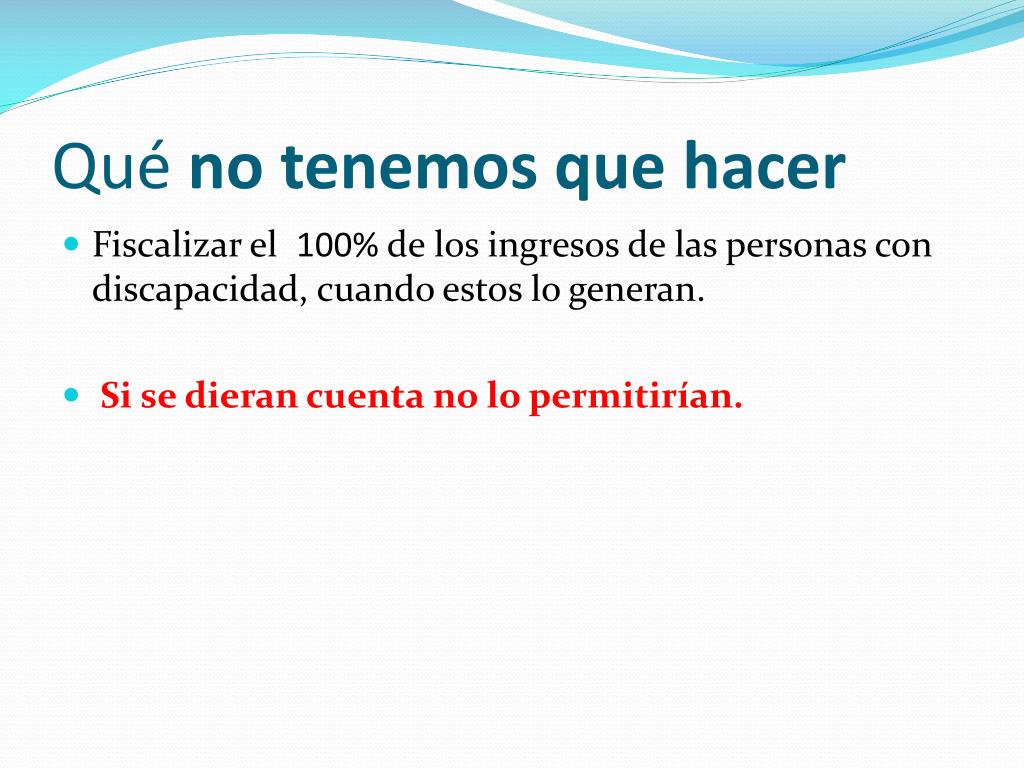 Qué no tenemos que hacer

Fiscalizar el 100% de los ingresos de las personas con discapacidad, cuando estos lo generan.

Si se dieran cuenta no lo permitirían.